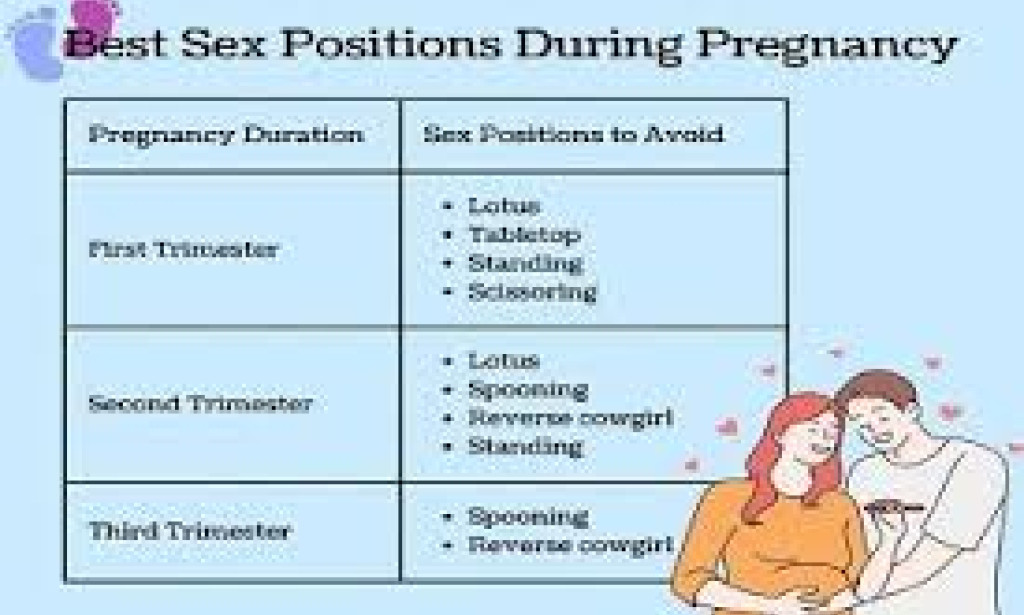 Best Sex Positions During Pregnancy

| Pregnancy Duration | Sex Positions to Avoid |
|---|---|
| First Trimester | • Lotus • Tabletop • Standing • Scissoring |
| Second Trimester | • Lotus • Spooning • Reverse cowgirl • Standing |
| Third Trimester | • Spooning • Reverse cowgirl |